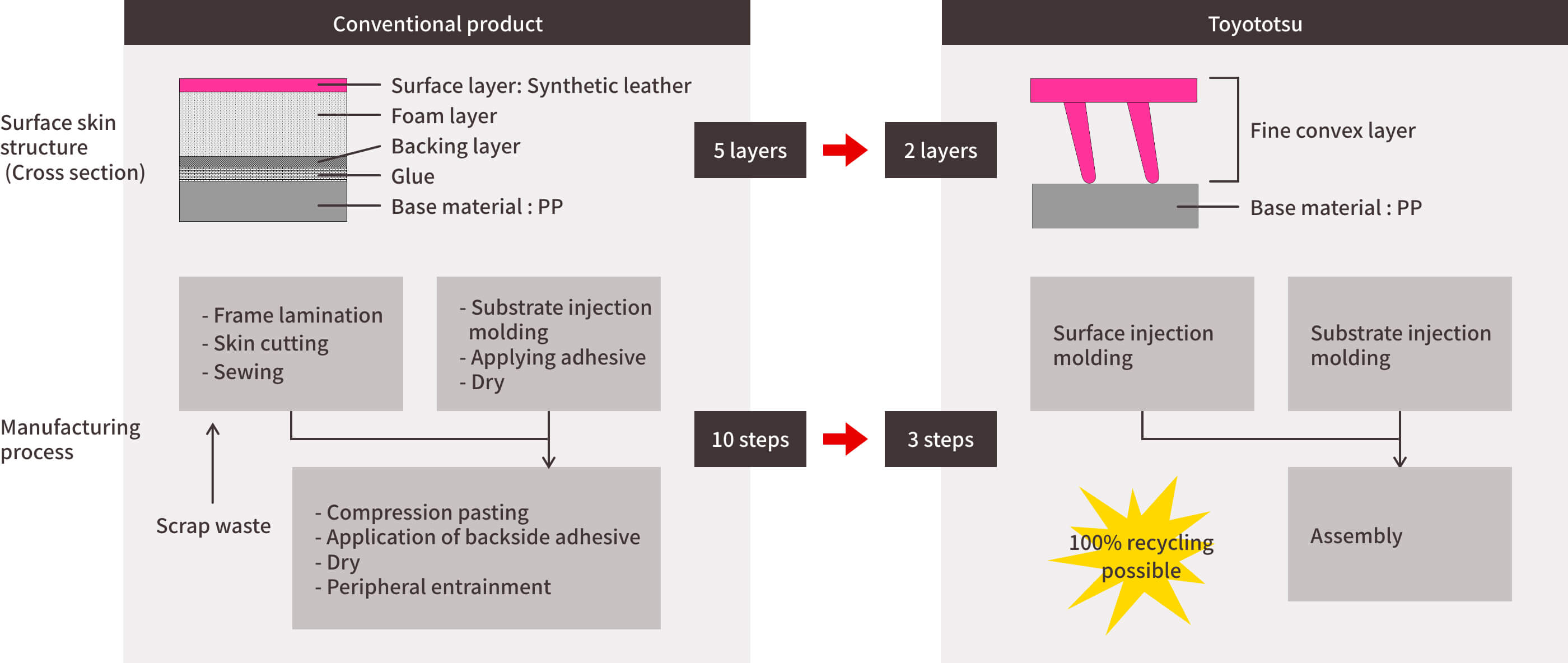 Conventional product

Toyototsu

Surface skin structure (Cross section)

Surface layer: Synthetic leather
Foam layer
Backing layer
Glue
Base material : PP

5 layers

2 layers

Fine convex layer
Base material : PP

Manufacturing process

- Frame lamination
- Skin cutting
- Sewing

- Substrate injection molding
- Applying adhesive
- Dry

Scrap waste

- Compression pasting
- Application of backside adhesive
- Dry
- Peripheral entrainment

10 steps

3 steps

Surface injection molding

Substrate injection molding

100% recycling possible

Assembly